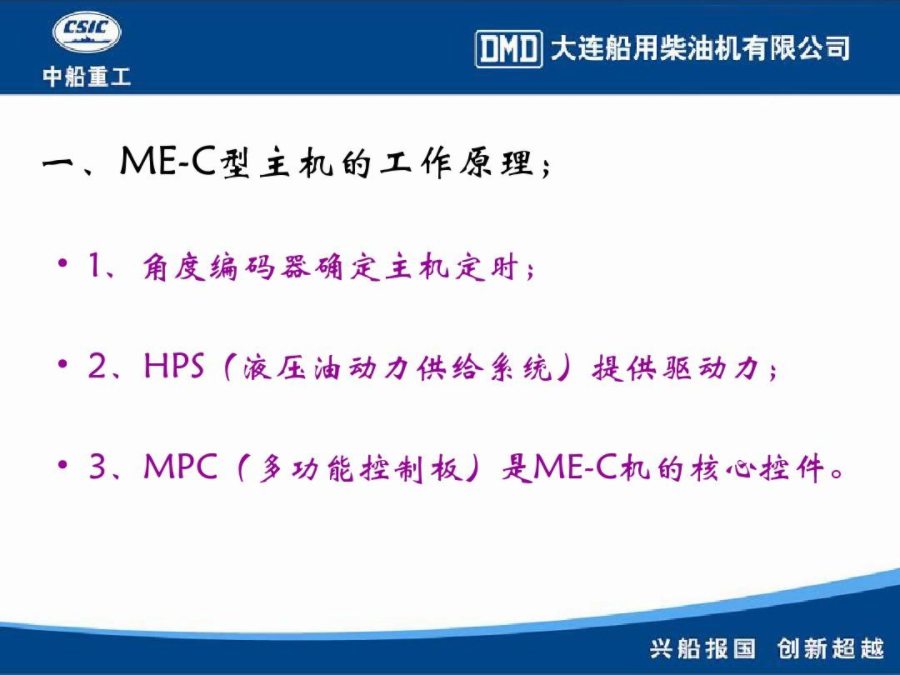 CSIC
中船重工

DMD 大连船用柴油机有限公司

一、ME-C型主机的工作原理；

• 1、角度编码器确定主机定时；

• 2、HPS（液压油动力供给系统）提供驱动力；

• 3、MPC（多功能控制板）是ME-C机的核心控件。

兴船报国 创新超越